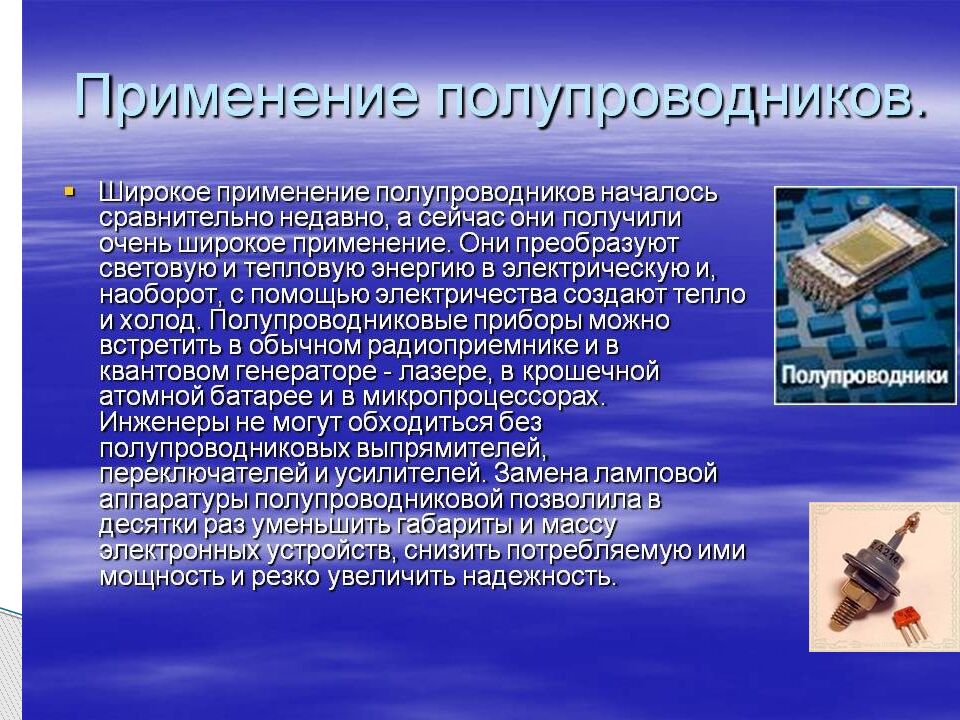 Применение полупроводников.

Широкое применение полупроводников началось сравнительно недавно, а сейчас они получили очень широкое применение. Они преобразуют световую и тепловую энергию в электрическую и, наоборот, с помощью электричества создают тепло и холод. Полупроводниковые приборы можно встретить в обычном радиоприемнике и в квантовом генераторе - лазере, в крошечной атомной батарее и в микропроцессорах. Инженеры не могут обходиться без полупроводниковых выпрямителей, переключателей и усилителей. Замена ламповой аппаратуры полупроводниковой позволила в десятки раз уменьшить габариты и массу электронных устройств, снизить потребляемую ими мощность и резко увеличить надежность.

Полупроводники